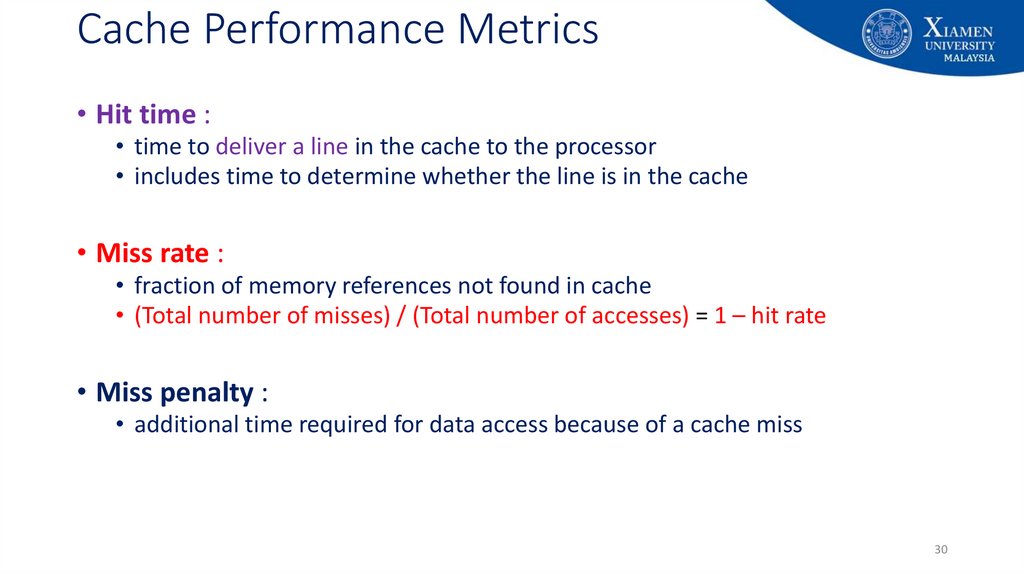 Cache Performance Metrics

XIAMEN UNIVERSITY MALAYSIA

• Hit time :
• time to deliver a line in the cache to the processor
• includes time to determine whether the line is in the cache

• Miss rate :
• fraction of memory references not found in cache
• (Total number of misses) / (Total number of accesses) = 1 – hit rate

• Miss penalty :
• additional time required for data access because of a cache miss

30